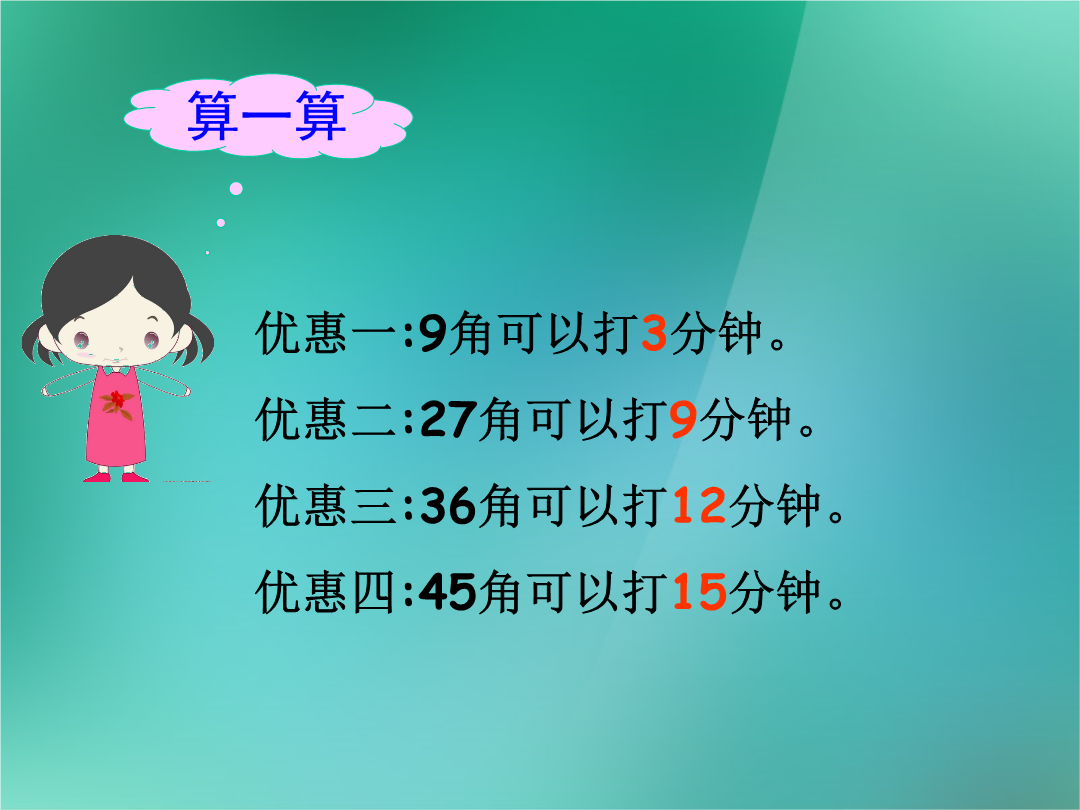 算一算

优惠一:9角可以打3分钟。

优惠二:27角可以打9分钟。

优惠三:36角可以打12分钟。

优惠四:45角可以打15分钟。